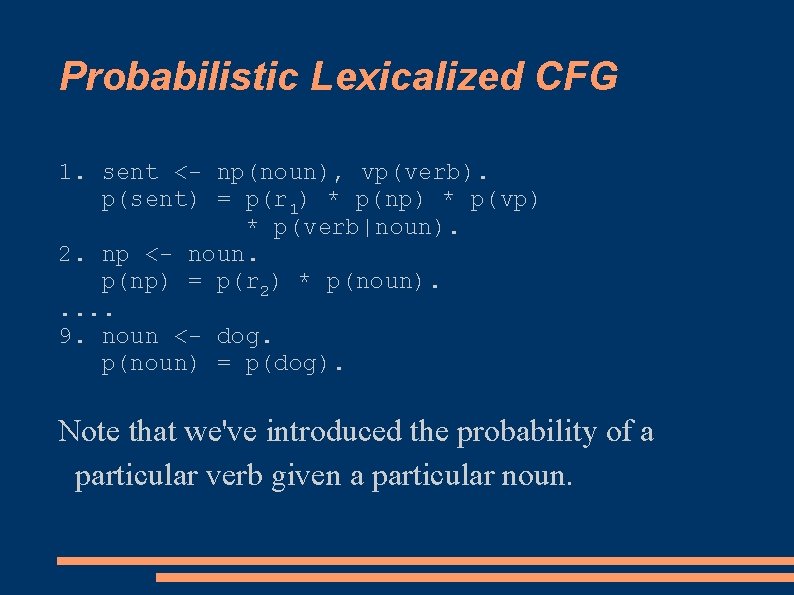 Probabilistic Lexicalized CFG

1. sent <- np(noun), vp(verb).
p(sent) = p($r_1$) * p(np) * p(vp)
* p(verb|noun).
2. np <- noun.
p(np) = p($r_2$) * p(noun).
....
9. noun <- dog.
p(noun) = p(dog).

Note that we've introduced the probability of a particular verb given a particular noun.